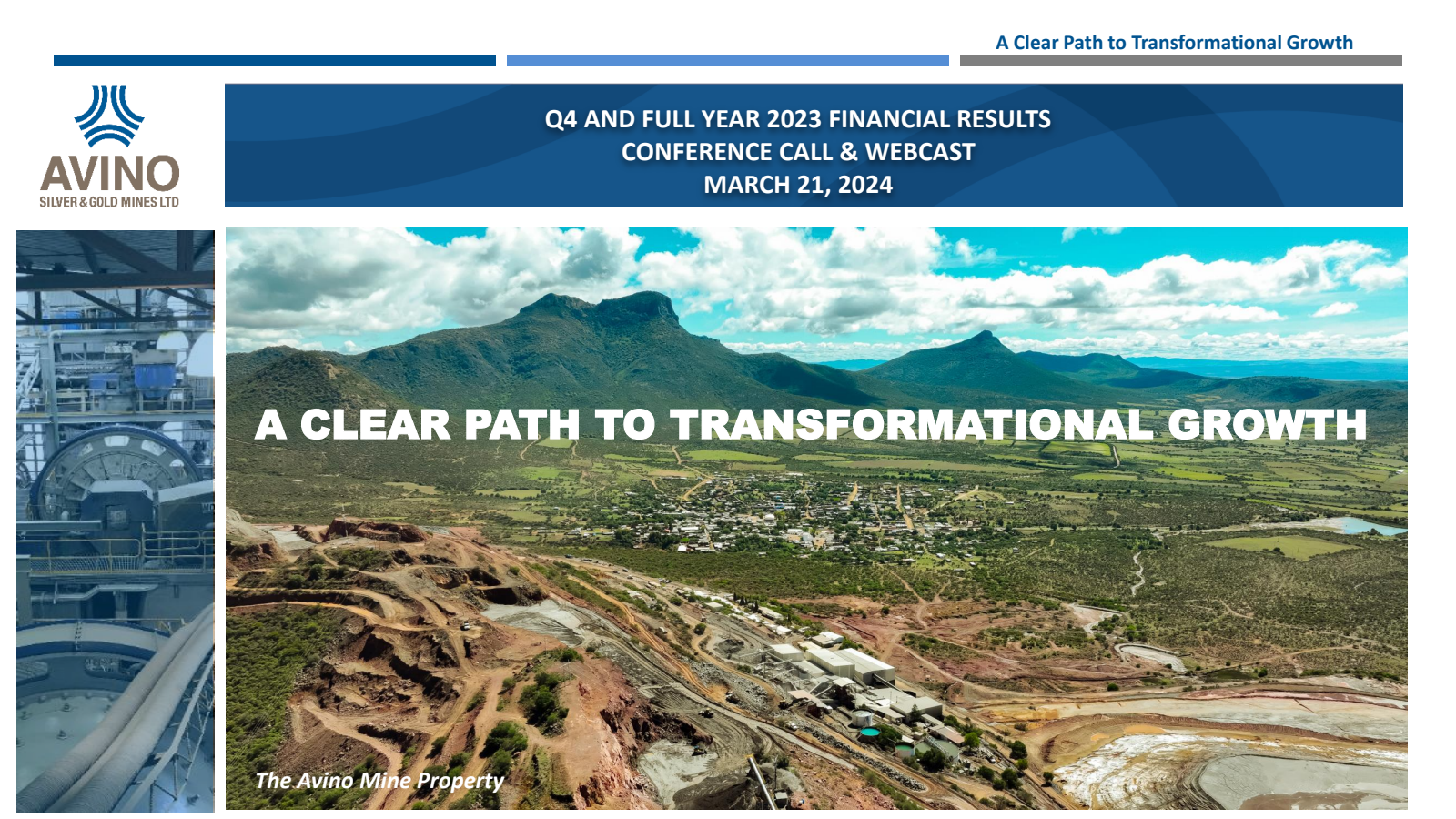 A Clear Path to Transformational Growth

AVINO
SILVER & GOLD MINES LTD

Q4 AND FULL YEAR 2023 FINANCIAL RESULTS
CONFERENCE CALL & WEBCAST
MARCH 21, 2024

A CLEAR PATH TO TRANSFORMATIONAL GROWTH

The Avino Mine Property